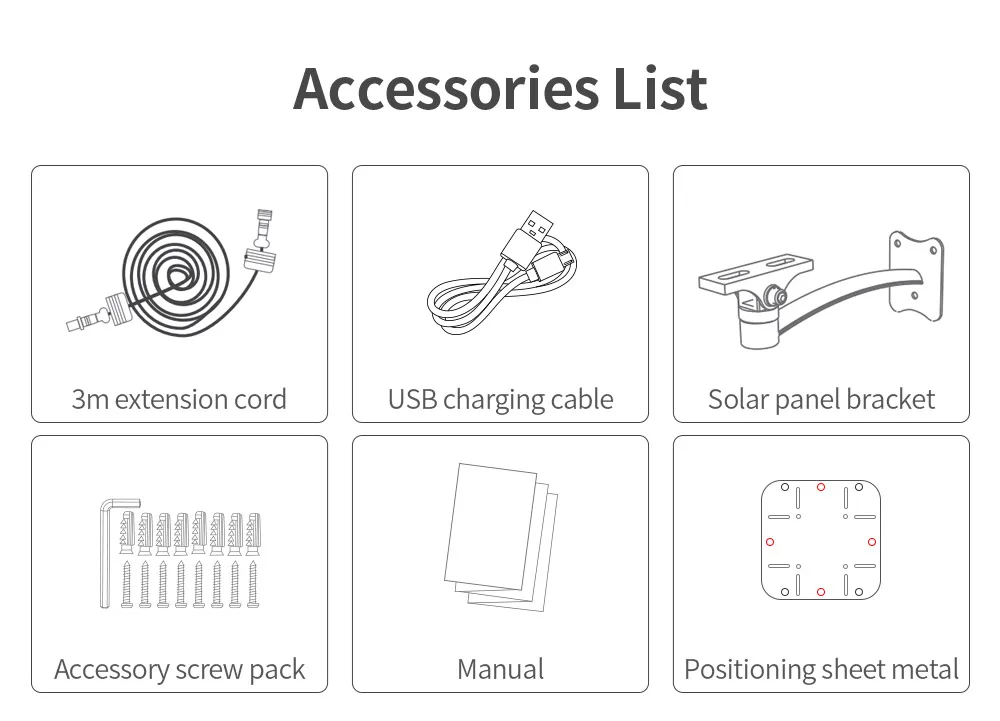 Accessories List

3m extension cord

USB charging cable

Solar panel bracket

Accessory screw pack

Manual

Positioning sheet metal